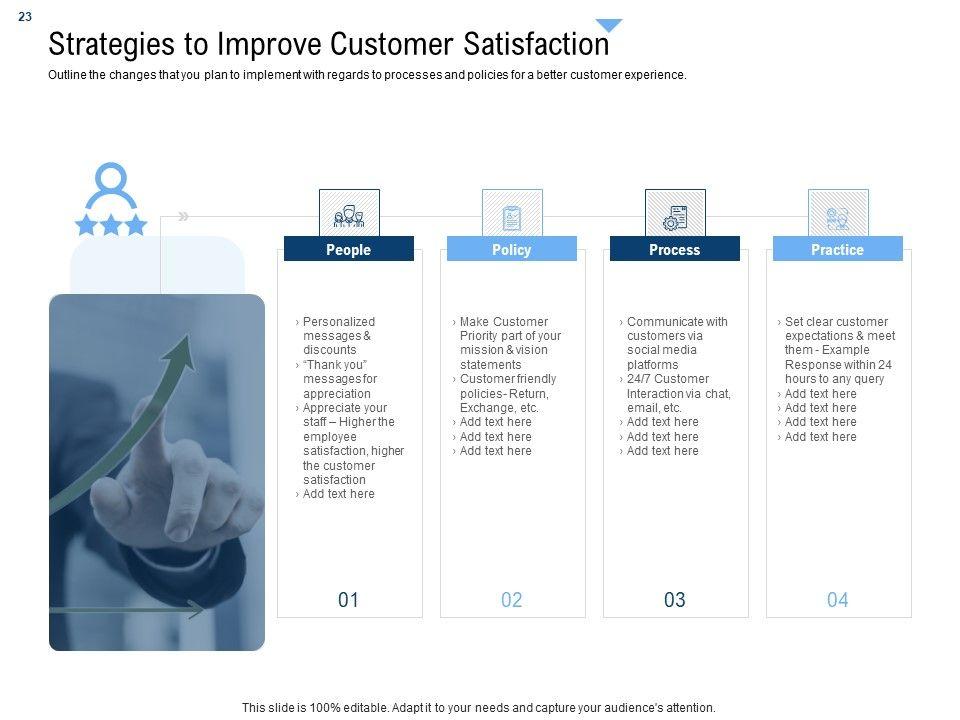 23

Strategies to Improve Customer Satisfaction

Outline the changes that you plan to implement with regards to processes and policies for a better customer experience.

People

› Personalized messages & discounts
› "Thank you" messages for appreciation
› Appreciate your staff – Higher the employee satisfaction, higher the customer satisfaction
› Add text here

01

Policy

› Make Customer Priority part of your mission & vision statements
› Customer friendly policies- Return, Exchange, etc.
› Add text here
› Add text here
› Add text here

02

Process

› Communicate with customers via social media platforms
› 24/7 Customer Interaction via chat, email, etc.
› Add text here
› Add text here
› Add text here

03

Practice

› Set clear customer expectations & meet them - Example Response within 24 hours to any query
› Add text here
› Add text here
› Add text here
› Add text here

04

This slide is 100% editable. Adapt it to your needs and capture your audience's attention.